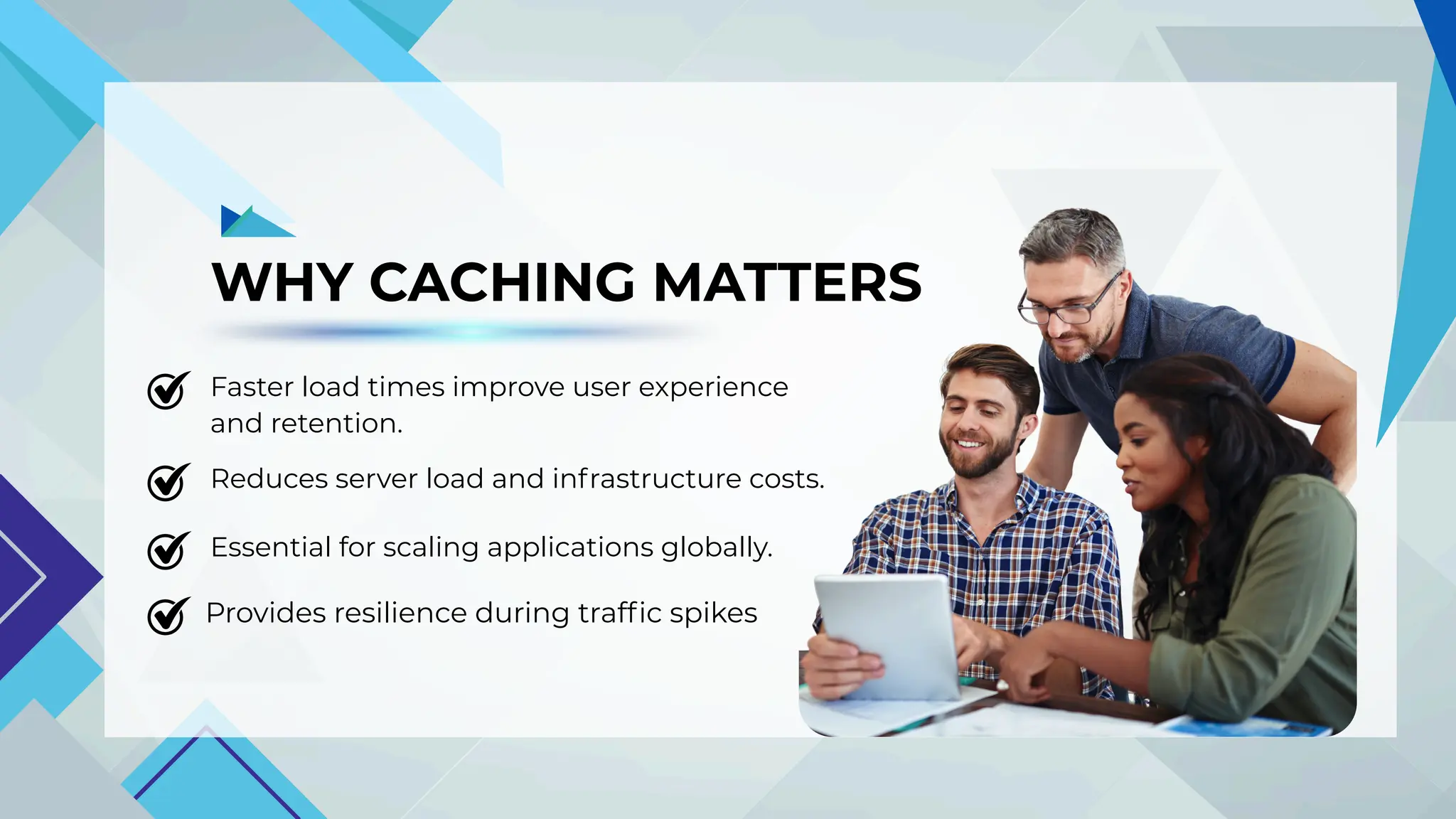 WHY CACHING MATTERS

Faster load times improve user experience and retention.

Reduces server load and infrastructure costs.

Essential for scaling applications globally.

Provides resilience during traffic spikes